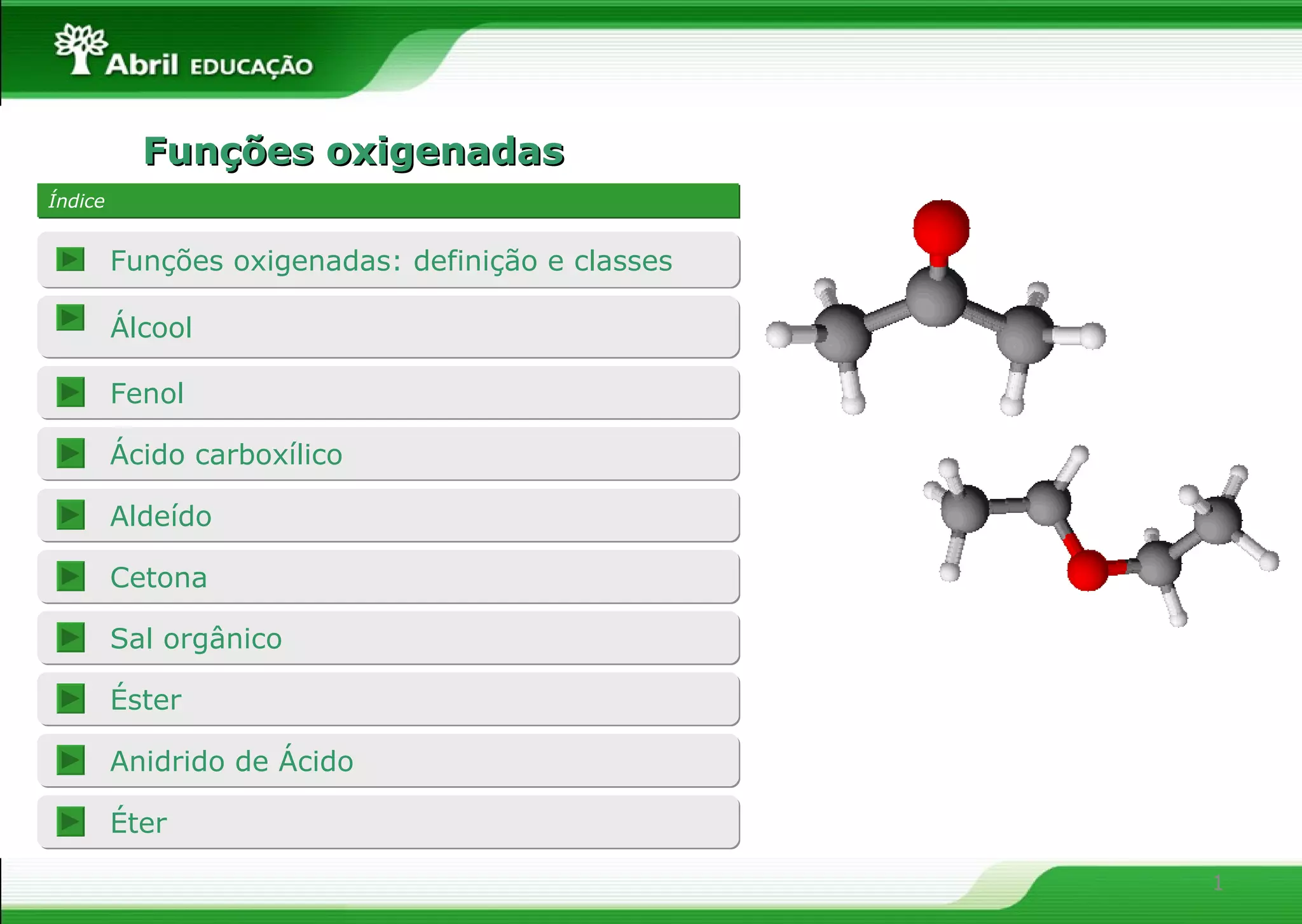 Abril EDUCAÇÃO

Funções oxigenadas

Índice

Funções oxigenadas: definição e classes

Álcool

Fenol

Ácido carboxílico

Aldeído

Cetona

Sal orgânico

Éster

Anidrido de Ácido

Éter

1